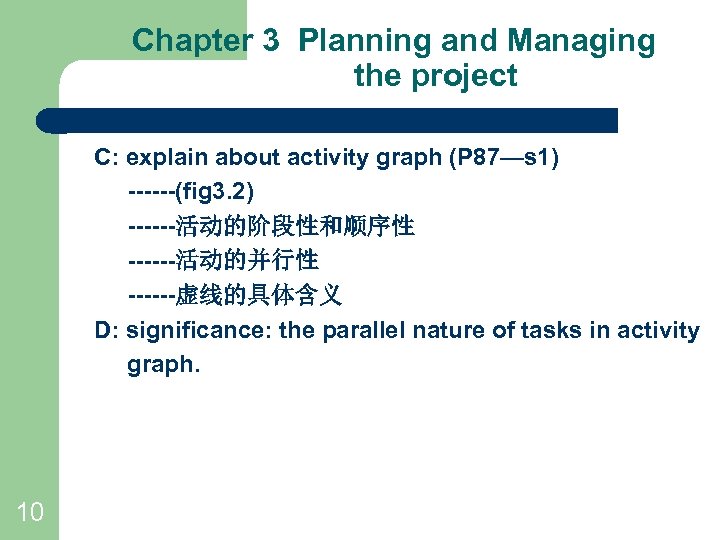 Chapter 3 Planning and Managing the project

C: explain about activity graph (P87—s1)
------(fig3.2)
------活动的阶段性和顺序性
------活动的并行性
------虚线的具体含义
D: significance: the parallel nature of tasks in activity graph.

10